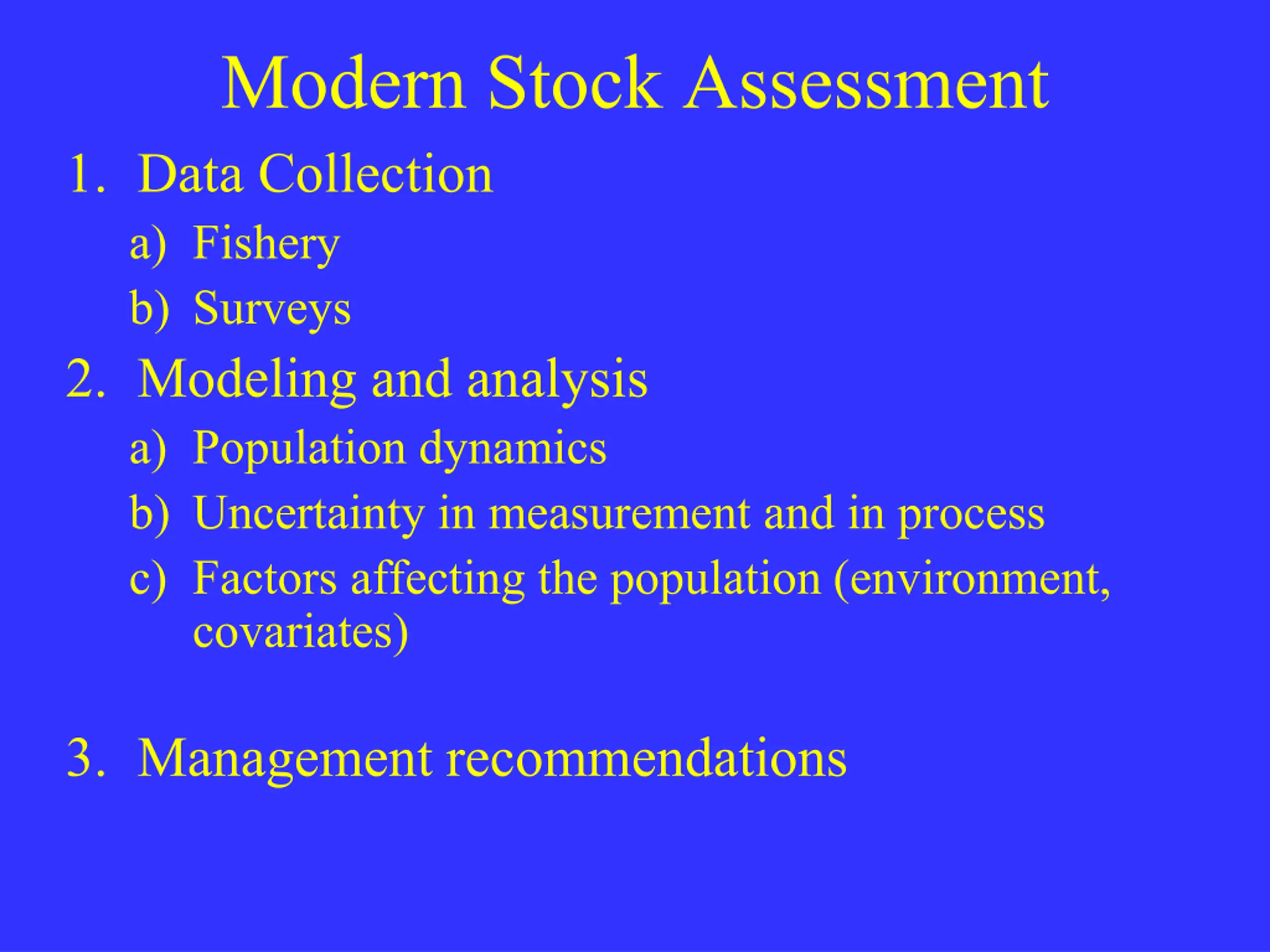 Modern Stock Assessment

1. Data Collection
a) Fishery
b) Surveys
2. Modeling and analysis
a) Population dynamics
b) Uncertainty in measurement and in process
c) Factors affecting the population (environment, covariates)

3. Management recommendations